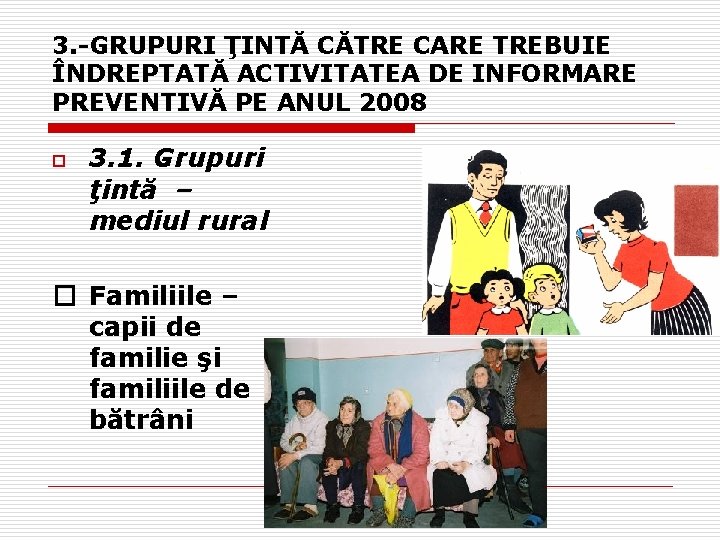 3.-GRUPURI ŢINTĂ CĂTRE CARE TREBUIE ÎNDREPTATĂ ACTIVITATEA DE INFORMARE PREVENTIVĂ PE ANUL 2008

3.1. Grupuri ţintă – mediul rural

Familiile – capii de familie şi familiile de bătrâni